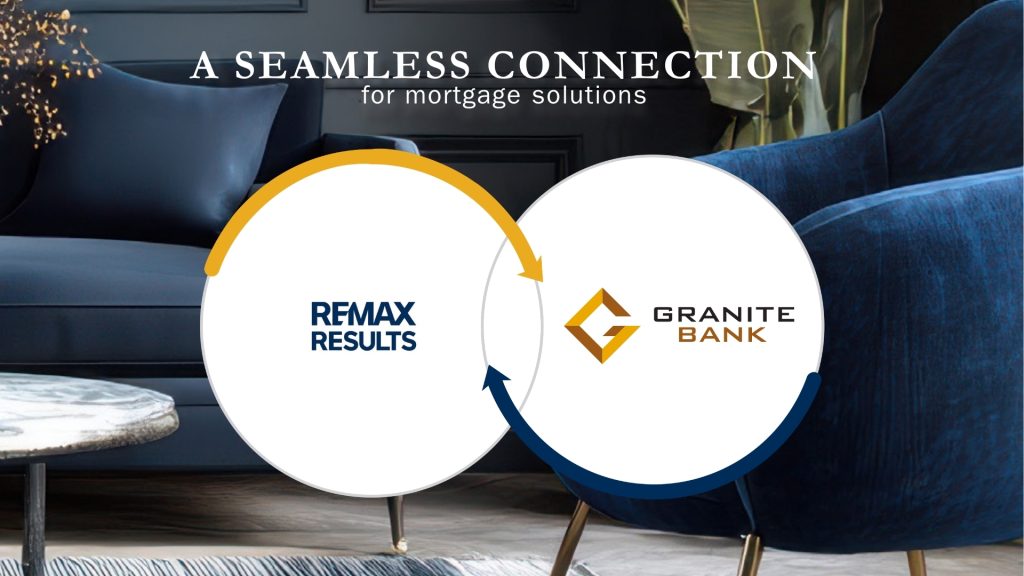 A SEAMLESS CONNECTION
for mortgage solutions

RE/MAX
RESULTS

GRANITE
BANK